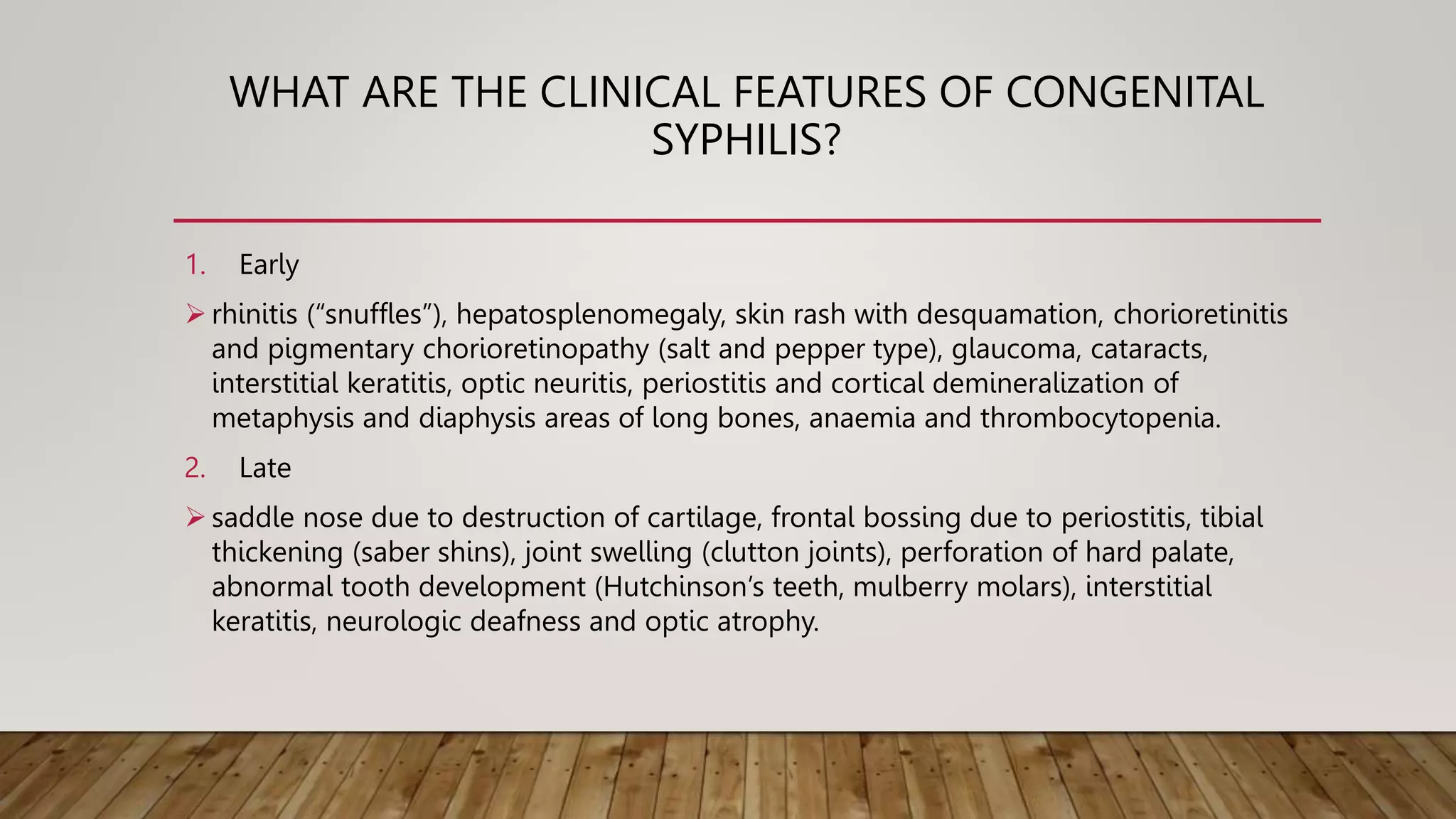 WHAT ARE THE CLINICAL FEATURES OF CONGENITAL SYPHILIS?

1. Early

➢ rhinitis (“snuffles”), hepatosplenomegaly, skin rash with desquamation, chorioretinitis and pigmentary chorioretinopathy (salt and pepper type), glaucoma, cataracts, interstitial keratitis, optic neuritis, periostitis and cortical demineralization of metaphysis and diaphysis areas of long bones, anaemia and thrombocytopenia.

2. Late

➢ saddle nose due to destruction of cartilage, frontal bossing due to periostitis, tibial thickening (saber shins), joint swelling (clutton joints), perforation of hard palate, abnormal tooth development (Hutchinson’s teeth, mulberry molars), interstitial keratitis, neurologic deafness and optic atrophy.